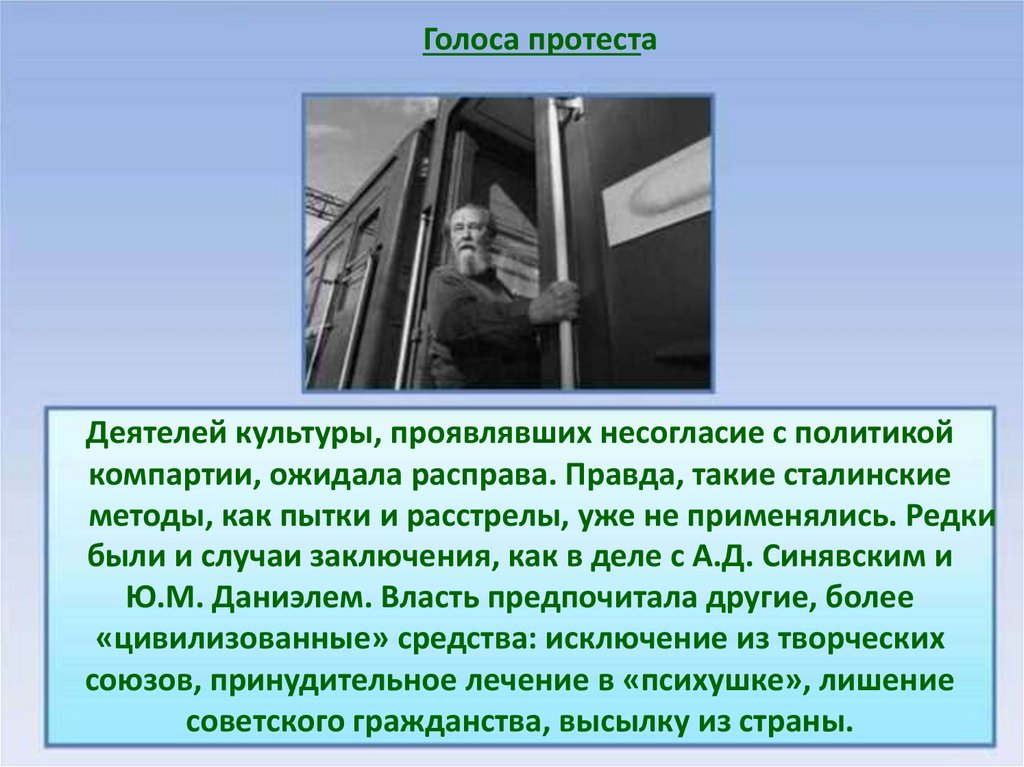 Голоса протеста

Деятелей культуры, проявлявших несогласие с политикой компартии, ожидала расправа. Правда, такие сталинские методы, как пытки и расстрелы, уже не применялись. Редки были и случаи заключения, как в деле с А.Д. Синявским и Ю.М. Даниэлем. Власть предпочитала другие, более «цивилизованные» средства: исключение из творческих союзов, принудительное лечение в «психушке», лишение советского гражданства, высылку из страны.